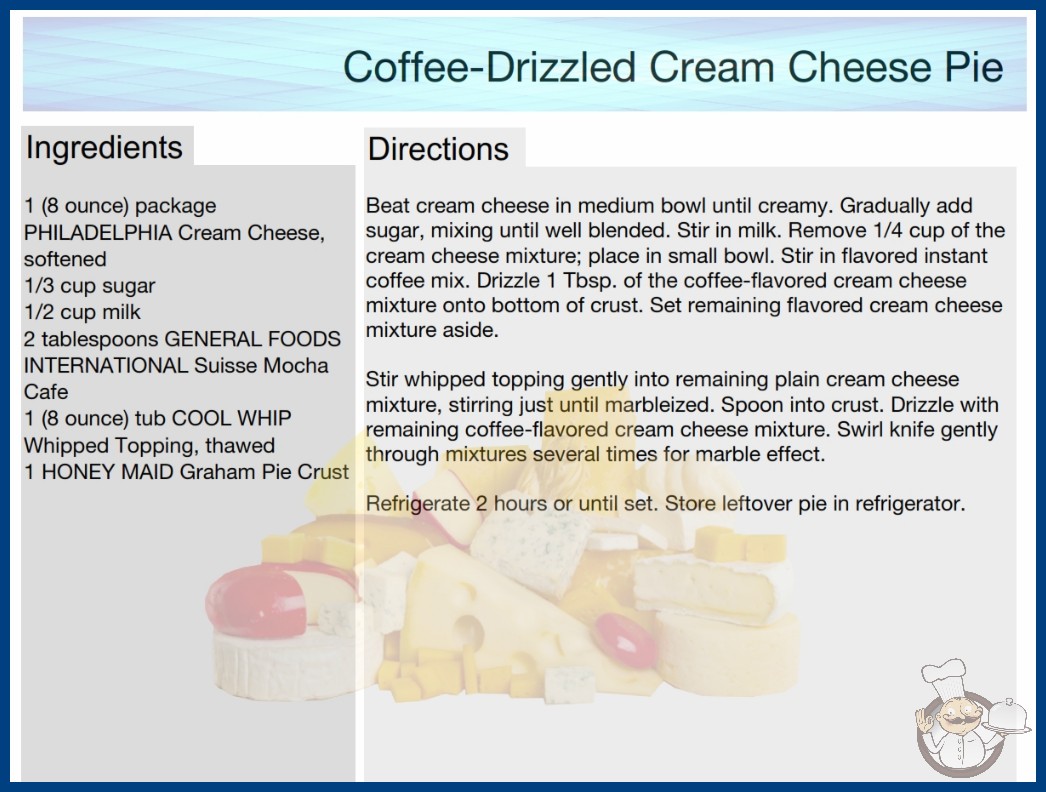 Coffee-Drizzled Cream Cheese Pie

Ingredients

1 (8 ounce) package PHILADELPHIA Cream Cheese, softened
1/3 cup sugar
1/2 cup milk
2 tablespoons GENERAL FOODS INTERNATIONAL Suisse Mocha Cafe
1 (8 ounce) tub COOL WHIP Whipped Topping, thawed
1 HONEY MAID Graham Pie Crust

Directions

Beat cream cheese in medium bowl until creamy. Gradually add sugar, mixing until well blended. Stir in milk. Remove 1/4 cup of the cream cheese mixture; place in small bowl. Stir in flavored instant coffee mix. Drizzle 1 Tbsp. of the coffee-flavored cream cheese mixture onto bottom of crust. Set remaining flavored cream cheese mixture aside.

Stir whipped topping gently into remaining plain cream cheese mixture, stirring just until marbleized. Spoon into crust. Drizzle with remaining coffee-flavored cream cheese mixture. Swirl knife gently through mixtures several times for marble effect.

Refrigerate 2 hours or until set. Store leftover pie in refrigerator.